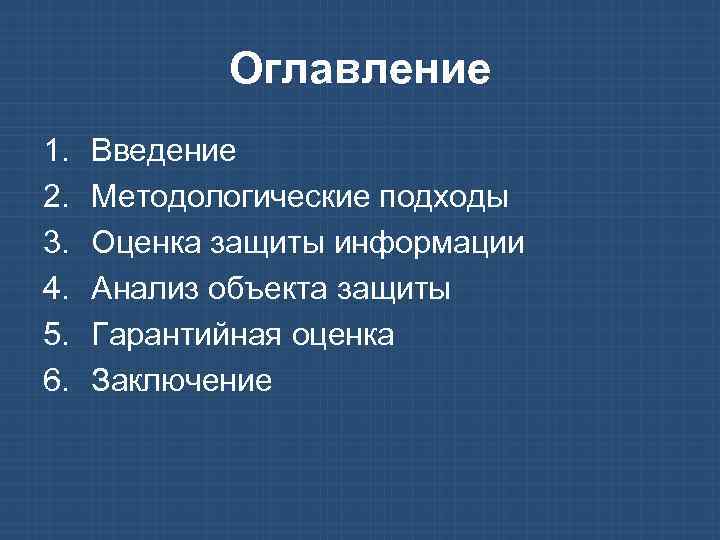 Оглавление

1. Введение
2. Методологические подходы
3. Оценка защиты информации
4. Анализ объекта защиты
5. Гарантийная оценка
6. Заключение